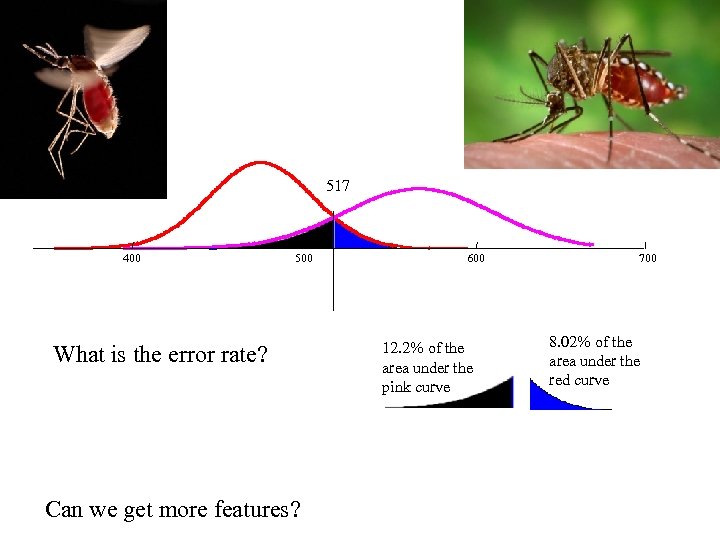 517

400

500

600

700

What is the error rate?

12.2% of the area under the pink curve

8.02% of the area under the red curve

Can we get more features?